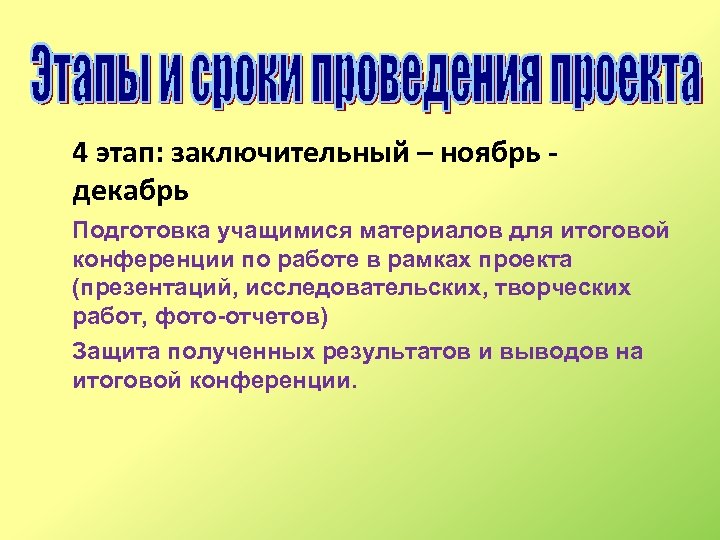 Этапы и сроки проведения проекта

4 этап: заключительный – ноябрь - декабрь

Подготовка учащимися материалов для итоговой конференции по работе в рамках проекта (презентаций, исследовательских, творческих работ, фото-отчетов)

Защита полученных результатов и выводов на итоговой конференции.